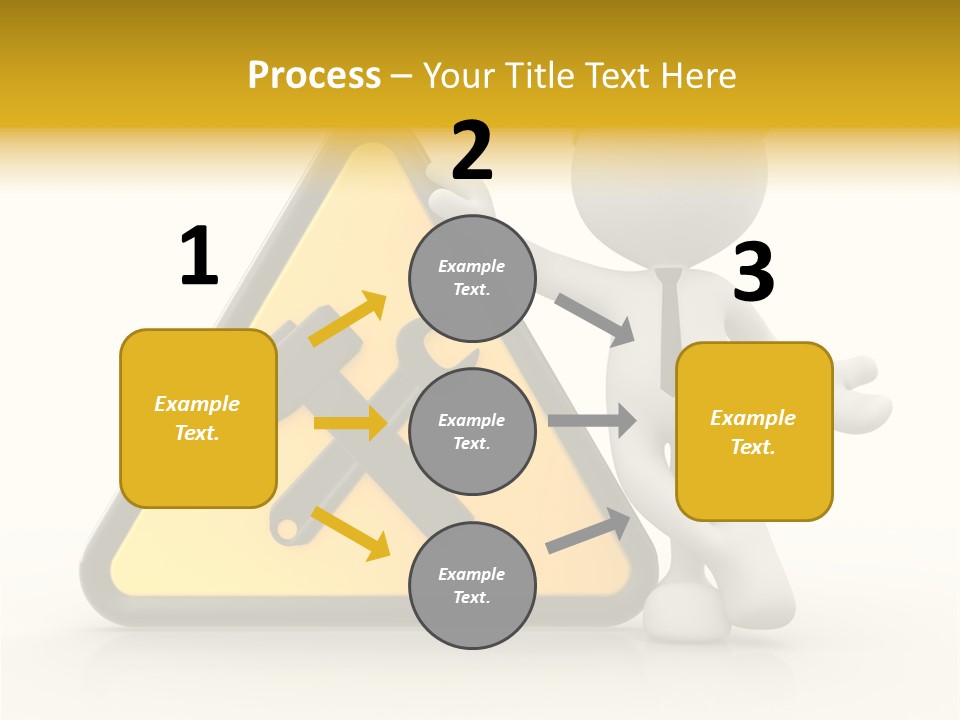 Process – Your Title Text Here

1

Example Text.

2

Example Text.

Example Text.

Example Text.

3

Example Text.